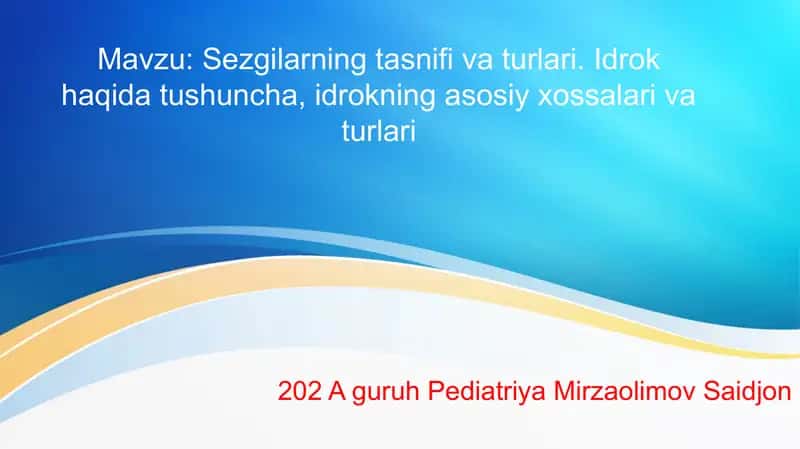 Mavzu: Sezgilarning tasnifi va turlari. Idrok haqida tushuncha, idrokning asosiy xossalari va turlari

202 A guruh Pediatriya Mirzaolimov Saidjon